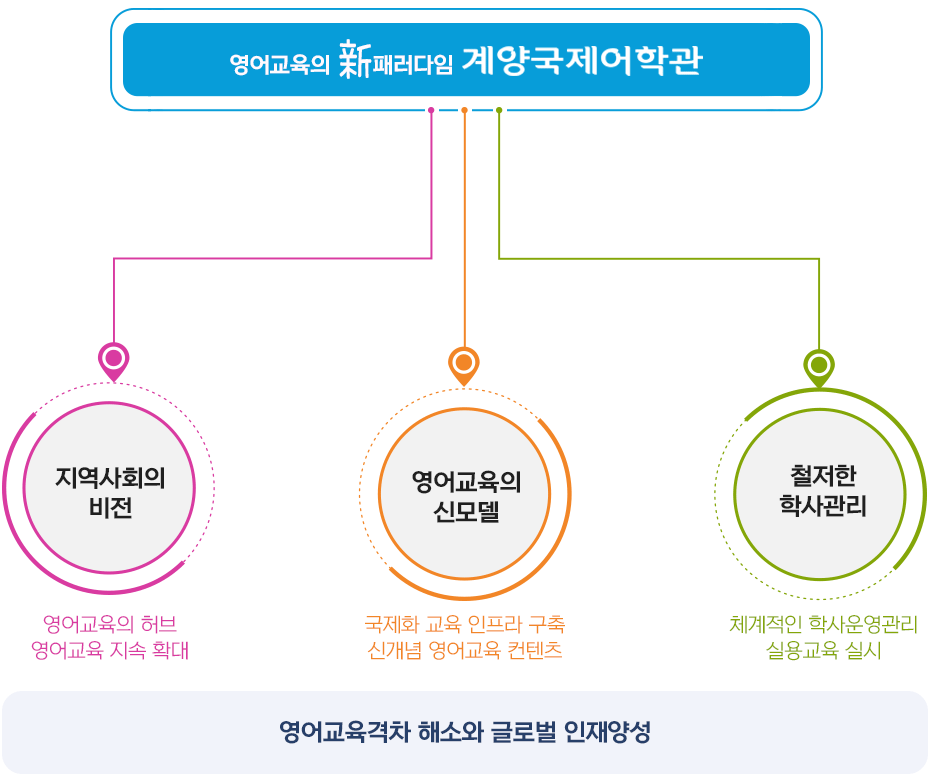 영어교육의 新패러다임 계양국제어학관

지역사회의 비전

영어교육의 허브
영어교육 지속 확대

영어교육의 신모델

국제화 교육 인프라 구축
신개념 영어교육 컨텐츠

철저한 학사관리

체계적인 학사운영관리
실용교육 실시

영어교육격차 해소와 글로벌 인재양성